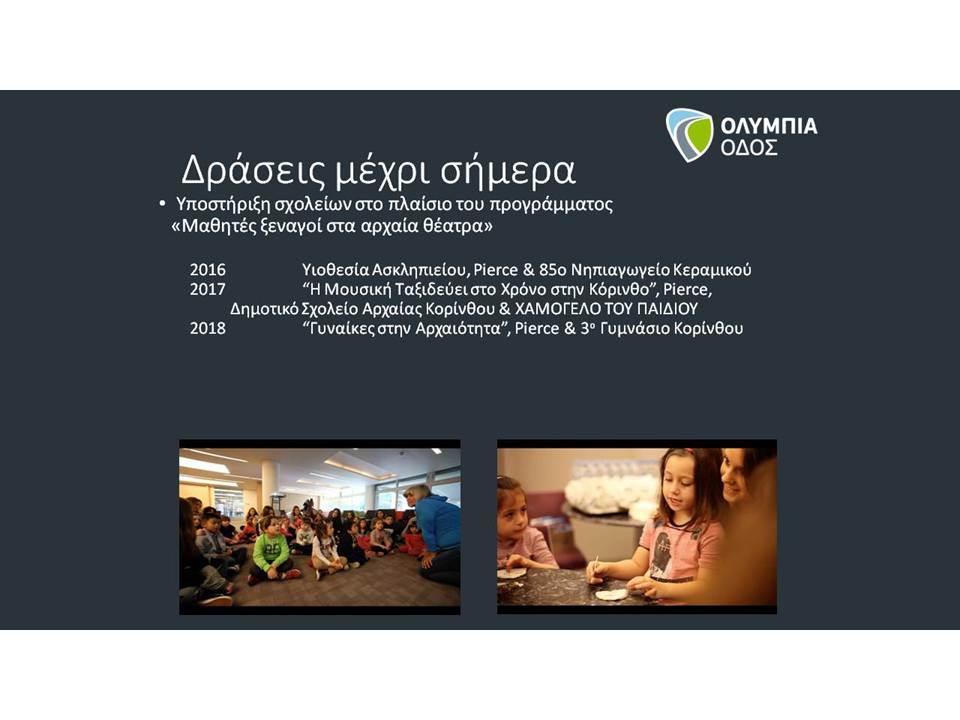 ΟΛΥΜΠΙΑ ΟΔΟΣ

Δράσεις μέχρι σήμερα

• Υποστήριξη σχολείων στο πλαίσιο του προγράμματος «Μαθητές ξεναγοί στα αρχαία θέατρα»

2016 Υιοθεσία Ασκληπιείου, Pierce & 85ο Νηπιαγωγείο Κεραμικού
2017 "Η Μουσική Ταξιδεύει στο Χρόνο στην Κόρινθο", Pierce, Δημοτικό Σχολείο Αρχαίας Κορίνθου & ΧΑΜΟΓΕΛΟ ΤΟΥ ΠΑΙΔΙΟΥ
2018 "Γυναίκες στην Αρχαιότητα", Pierce & 3ο Γυμνάσιο Κορίνθου